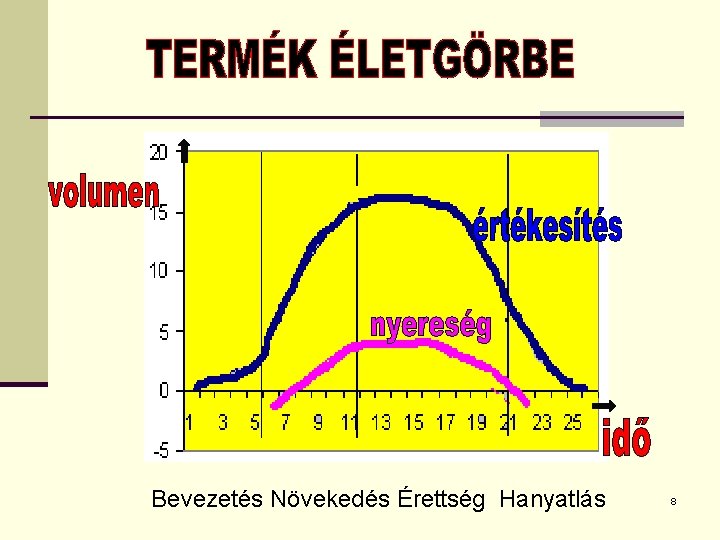 TERMÉK ÉLETGÖRBE

volumen

20
15
10
5
0
-5

értékesítés

nyereség

1 3 5 7 9 11 13 15 17 19 21 23 25

idő

Bevezetés Növekedés Érettség Hanyatlás

8